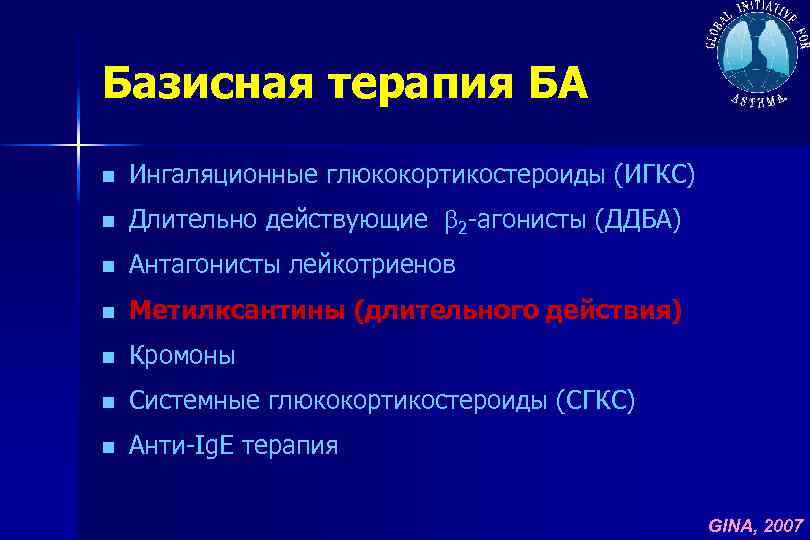 GLOBAL INITIATIVE FOR ASTHMA

Базисная терапия БА

- Ингаляционные глюкокортикостероиды (ИГКС)
- Длительно действующие $\beta_2$-агонисты (ДДБА)
- Антагонисты лейкотриенов
- Метилксантины (длительного действия)
- Кромоны
- Системные глюкокортикостероиды (СГКС)
- Анти-IgE терапия

GINA, 2007